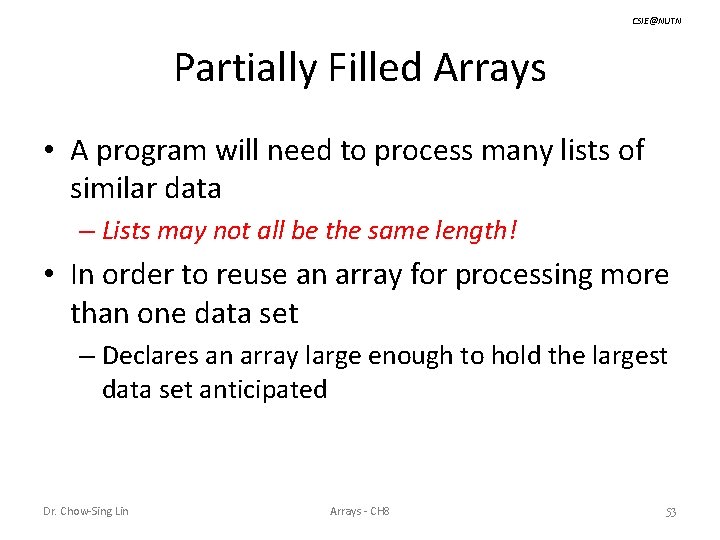 CSIE@NUTN

Partially Filled Arrays

• A program will need to process many lists of similar data

– Lists may not all be the same length!

• In order to reuse an array for processing more than one data set

– Declares an array large enough to hold the largest data set anticipated

Dr. Chow-Sing Lin

Arrays - CH8

53